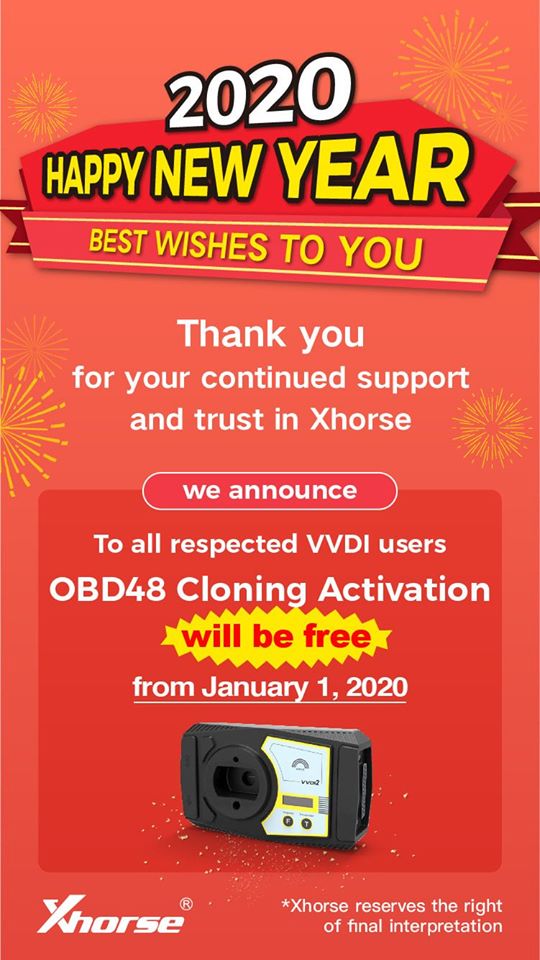 2020
HAPPY NEW YEAR
BEST WISHES TO YOU

Thank you
for your continued support
and trust in Xhorse

we announce

To all respected VVDI users
OBD48 Cloning Activation
will be free
from January 1, 2020

VVDI2

Xhorse®

*Xhorse reserves the right of final interpretation